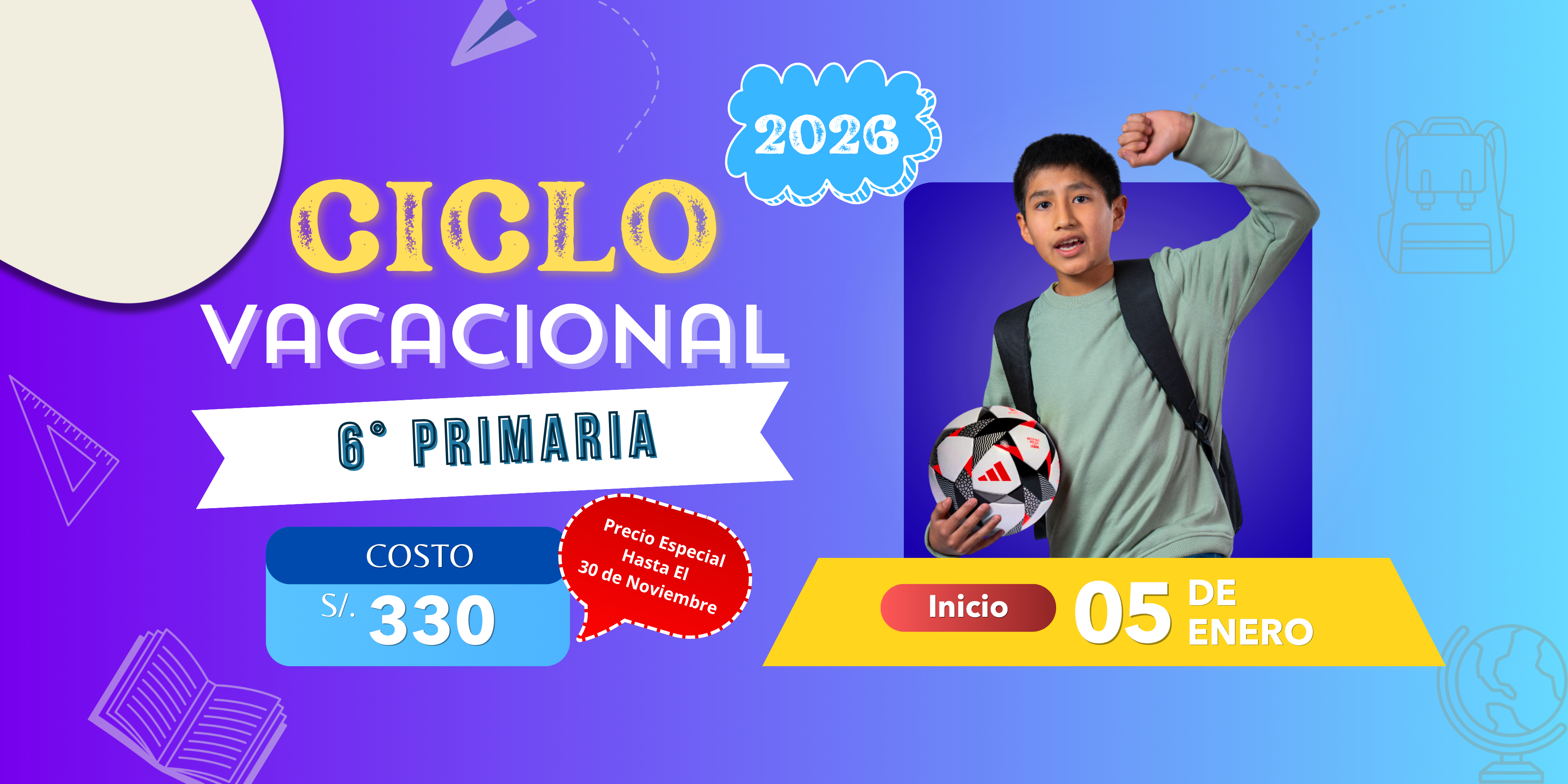 2026

CICLO VACACIONAL

6° PRIMARIA

COSTO
S/. 330

Precio Especial Hasta El 30 de Noviembre

Inicio 05 DE ENERO